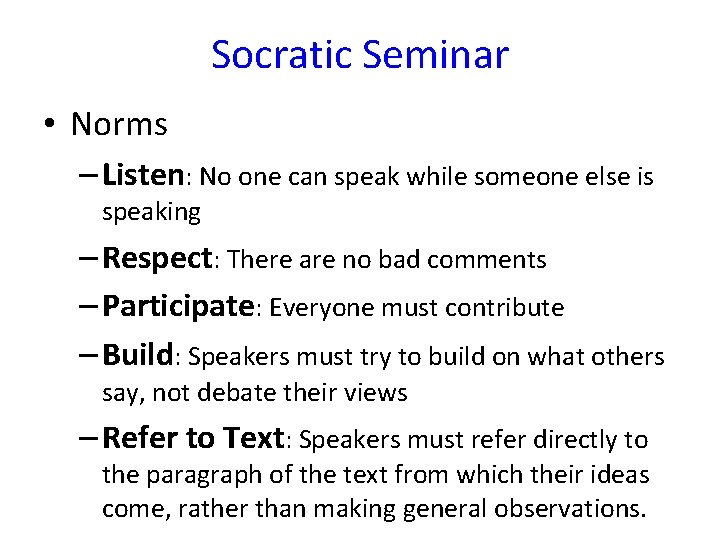 Socratic Seminar

• Norms

– Listen: No one can speak while someone else is speaking

– Respect: There are no bad comments

– Participate: Everyone must contribute

– Build: Speakers must try to build on what others say, not debate their views

– Refer to Text: Speakers must refer directly to the paragraph of the text from which their ideas come, rather than making general observations.